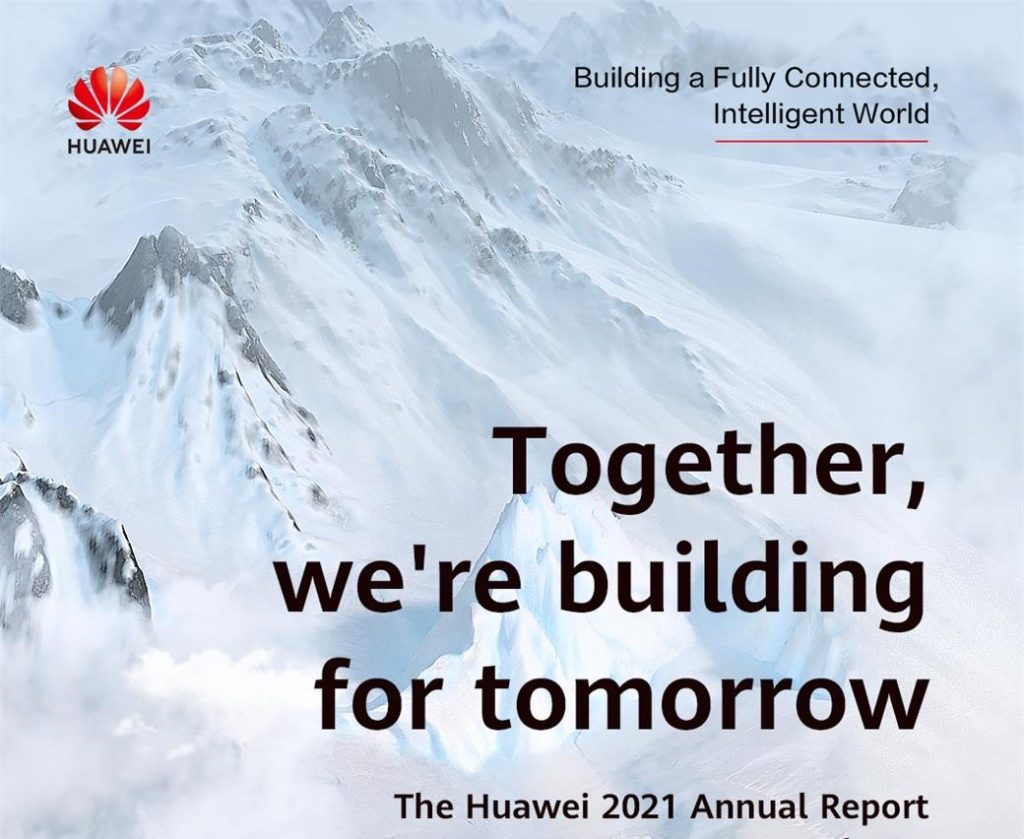 HUAWEI

Building a Fully Connected, Intelligent World

Together, we're building for tomorrow

The Huawei 2021 Annual Report